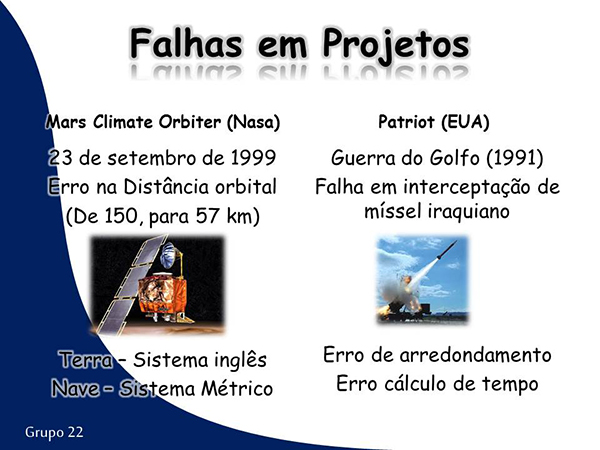 Falhas em Projetos

Mars Climate Orbiter (Nasa)

23 de setembro de 1999
Erro na Distância orbital
(De 150, para 57 km)

Terra – Sistema inglês
Nave – Sistema Métrico

Patriot (EUA)

Guerra do Golfo (1991)
Falha em interceptação de míssel iraquiano

Erro de arredondamento
Erro cálculo de tempo

Grupo 22